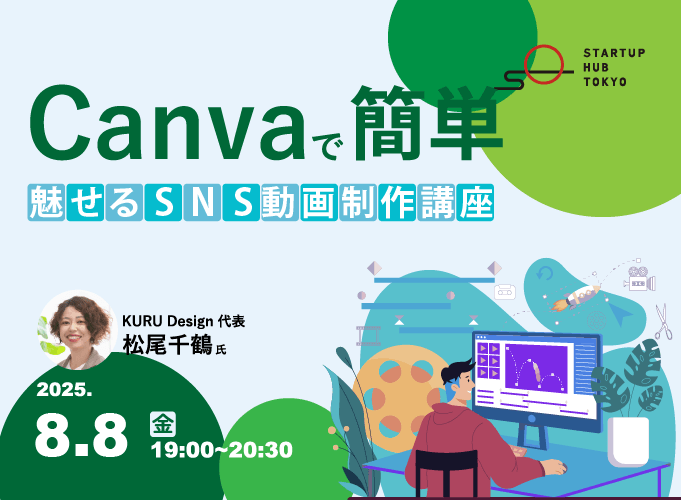 STARTUP
HUB
TOKYO

Canvaで簡単

魅せるSNS動画制作講座

KURU Design 代表
松尾千鶴氏

2025.
8.8 金
19:00~20:30